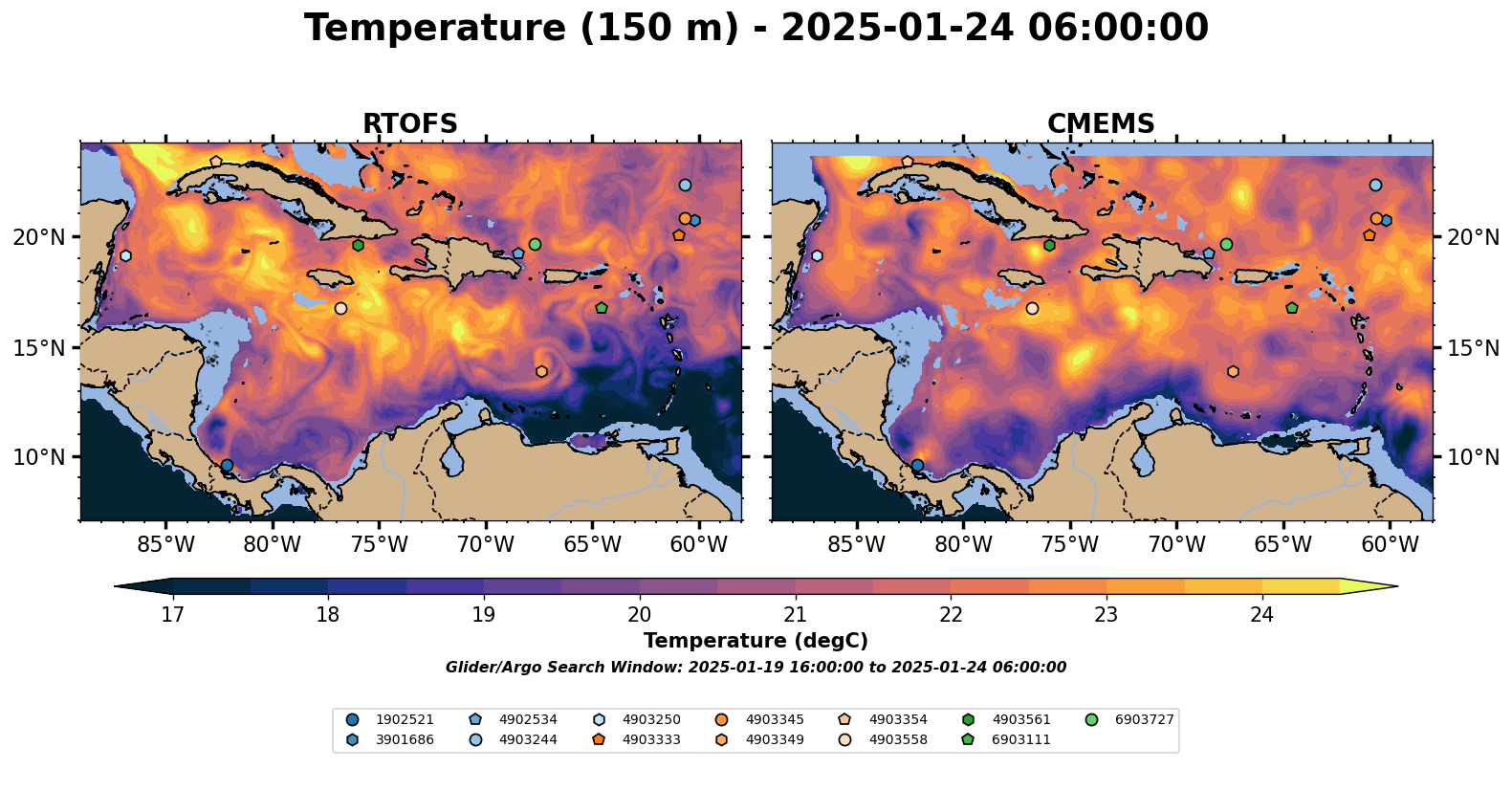 Temperature (150 m) - 2025-01-24 06:00:00

RTOFS

20°N
15°N
10°N

85°W 80°W 75°W 70°W 65°W 60°W

CMEMS

20°N
15°N
10°N

85°W 80°W 75°W 70°W 65°W 60°W

17 18 19 20 21 22 23 24

Temperature (degC)

Glider/Argo Search Window: 2025-01-19 16:00:00 to 2025-01-24 06:00:00

1902521
3901686
4902534
4903244
4903250
4903333
4903345
4903349
4903354
4903558
4903561
6903111
6903727